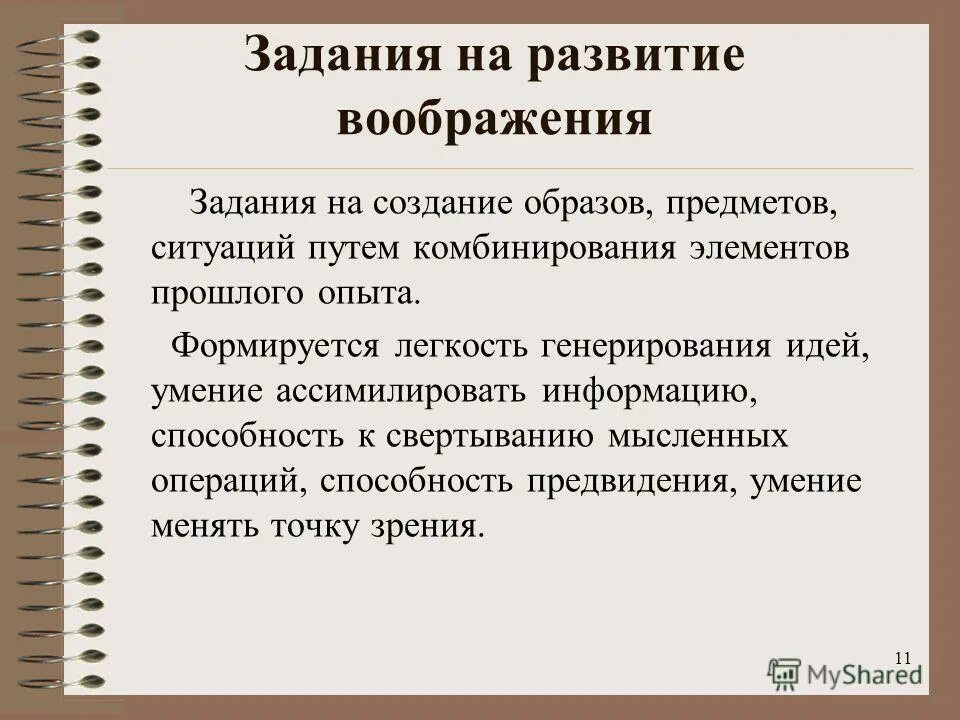 Задания на развитие воображения

Задания на создание образов, предметов, ситуаций путем комбинирования элементов прошлого опыта.

Формируется легкость генерирования идей, умение ассимилировать информацию, способность к свертыванию мысленных операций, способность предвидения, умение менять точку зрения.

11

MyShared